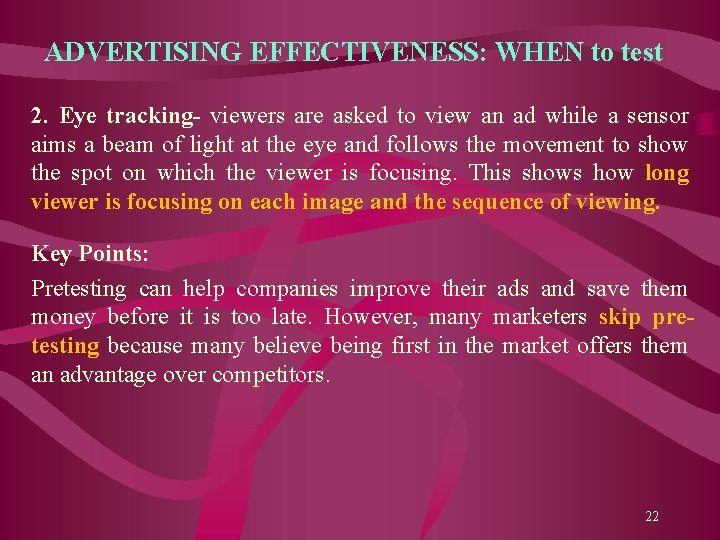 ADVERTISING EFFECTIVENESS: WHEN to test

2. Eye tracking- viewers are asked to view an ad while a sensor aims a beam of light at the eye and follows the movement to show the spot on which the viewer is focusing. This shows how long viewer is focusing on each image and the sequence of viewing.

Key Points:

Pretesting can help companies improve their ads and save them money before it is too late. However, many marketers skip pre-testing because many believe being first in the market offers them an advantage over competitors.

22